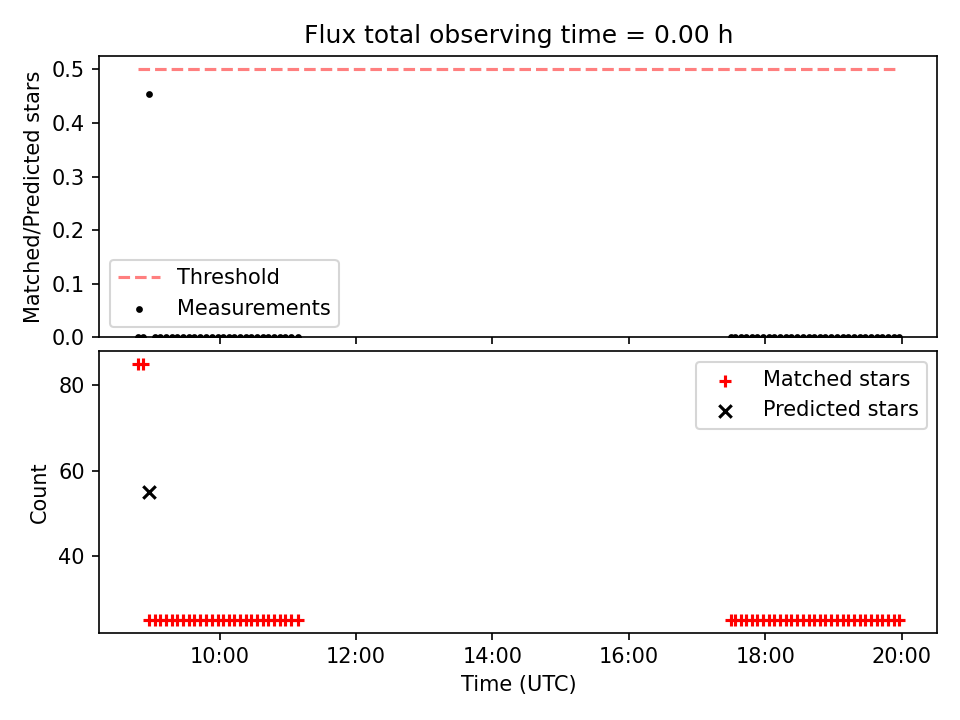 Flux total observing time = 0.00 h

Matched/Predicted stars

0.5
0.4
0.3
0.2
0.1
0.0

Threshold
Measurements

Count

80
60
40

Matched stars
Predicted stars

10:00
12:00
14:00
16:00
18:00
20:00

Time (UTC)